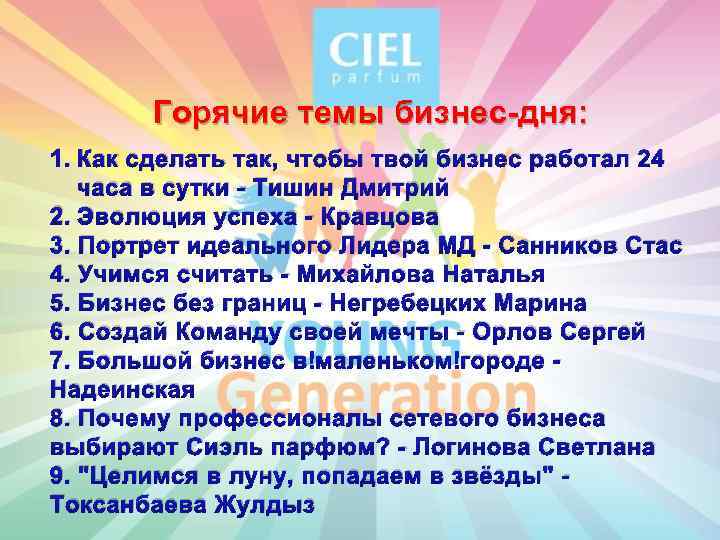 CIEL
parfum

Горячие темы бизнес-дня:

1. Как сделать так, чтобы твой бизнес работал 24 часа в сутки - Тишин Дмитрий
2. Эволюция успеха - Кравцова
3. Портрет идеального Лидера МД - Санников Стас
4. Учимся считать - Михайлова Наталья
5. Бизнес без границ - Негребецких Марина
6. Создай Команду своей мечты - Орлов Сергей
7. Большой бизнес в!маленьком!городе - Надеинская
8. Почему профессионалы сетевого бизнеса выбирают Сиэль парфюм? - Логинова Светлана
9. "Целимся в луну, попадаем в звёзды" - Токсанбаева Жулдыз

YOUNG
Generation